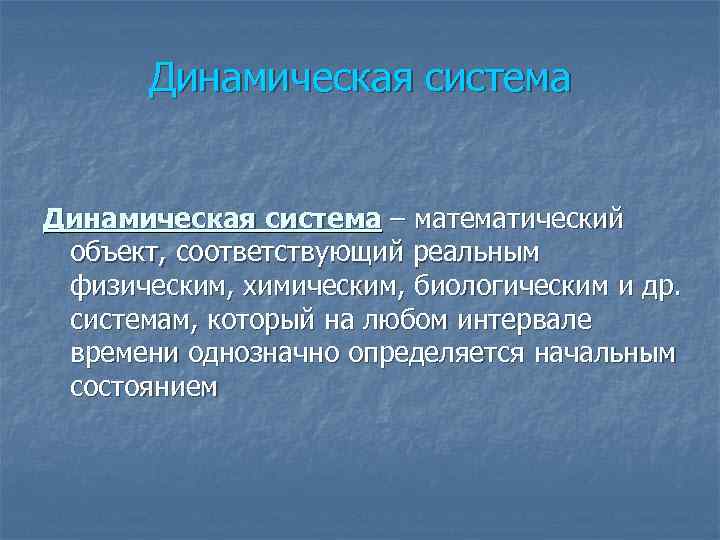 Динамическая система

Динамическая система – математический объект, соответствующий реальным физическим, химическим, биологическим и др. системам, который на любом интервале времени однозначно определяется начальным состоянием